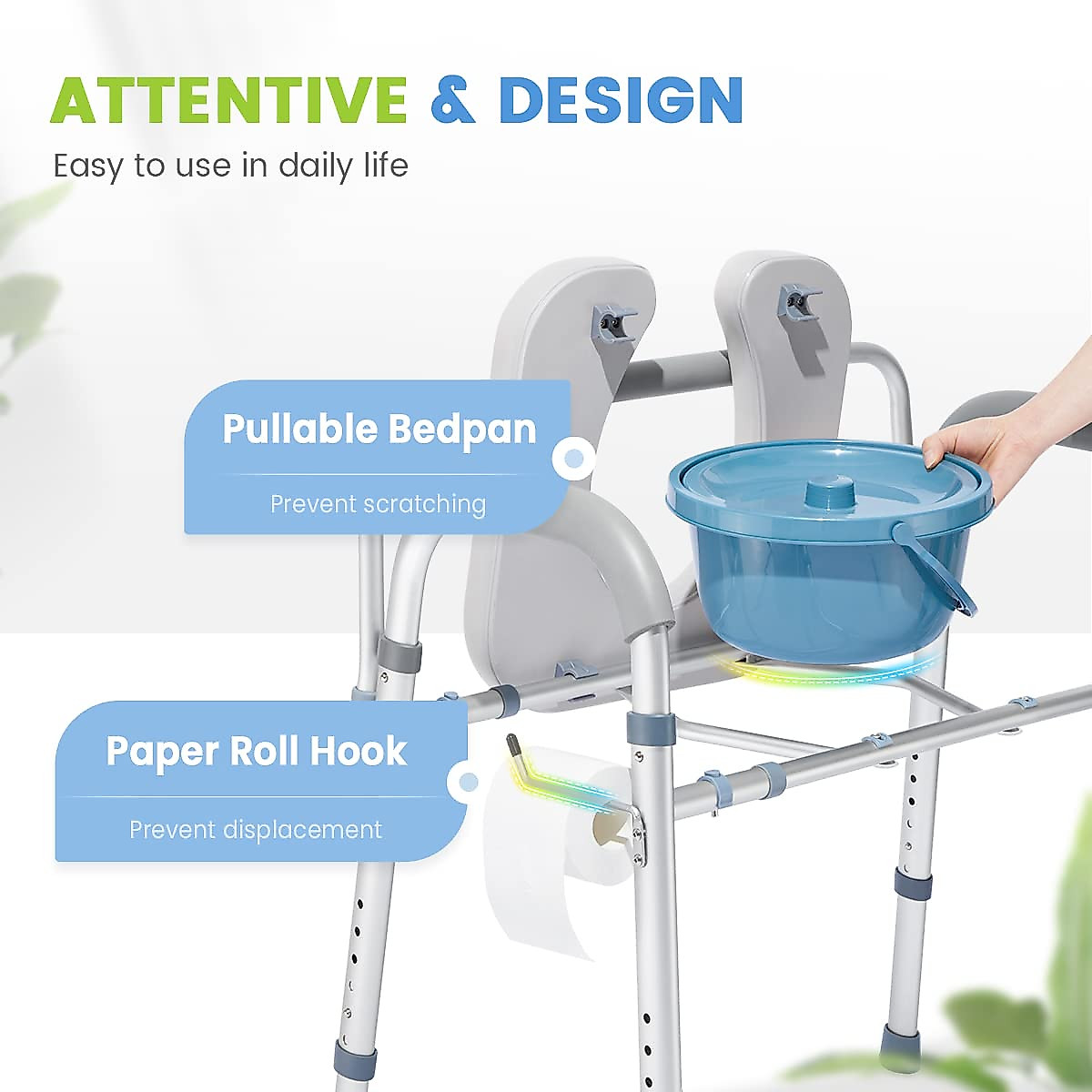 ATTENTIVE & DESIGN

Easy to use in daily life

Pullable Bedpan

Prevent scratching

Paper Roll Hook

Prevent displacement